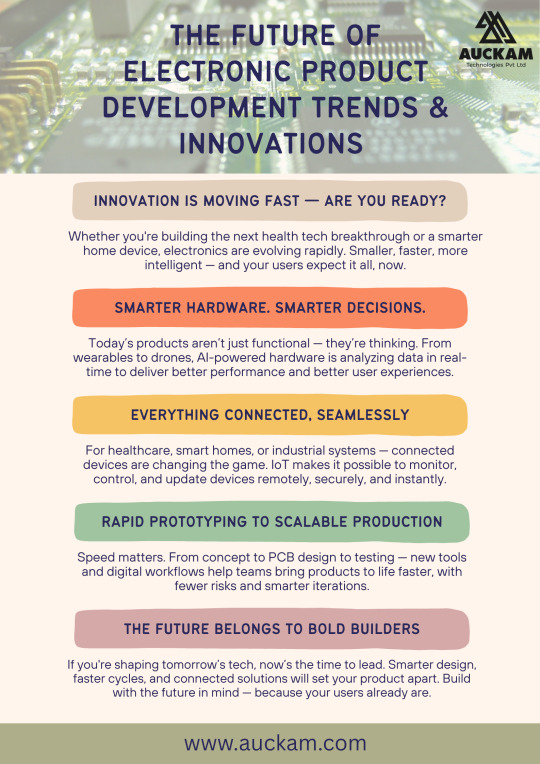 THE FUTURE OF ELECTRONIC PRODUCT DEVELOPMENT TRENDS & INNOVATIONS

AUCKAM
Technologies Pvt Ltd

INNOVATION IS MOVING FAST — ARE YOU READY?

Whether you're building the next health tech breakthrough or a smarter home device, electronics are evolving rapidly. Smaller, faster, more intelligent — and your users expect it all, now.

SMARTER HARDWARE. SMARTER DECISIONS.

Today's products aren't just functional — they're thinking. From wearables to drones, AI-powered hardware is analyzing data in real-time to deliver better performance and better user experiences.

EVERYTHING CONNECTED, SEAMLESSLY

For healthcare, smart homes, or industrial systems — connected devices are changing the game. IoT makes it possible to monitor, control, and update devices remotely, securely, and instantly.

RAPID PROTOTYPING TO SCALABLE PRODUCTION

Speed matters. From concept to PCB design to testing — new tools and digital workflows help teams bring products to life faster, with fewer risks and smarter iterations.

THE FUTURE BELONGS TO BOLD BUILDERS

If you're shaping tomorrow's tech, now's the time to lead. Smarter design, faster cycles, and connected solutions will set your product apart. Build with the future in mind — because your users already are.

www.auckam.com